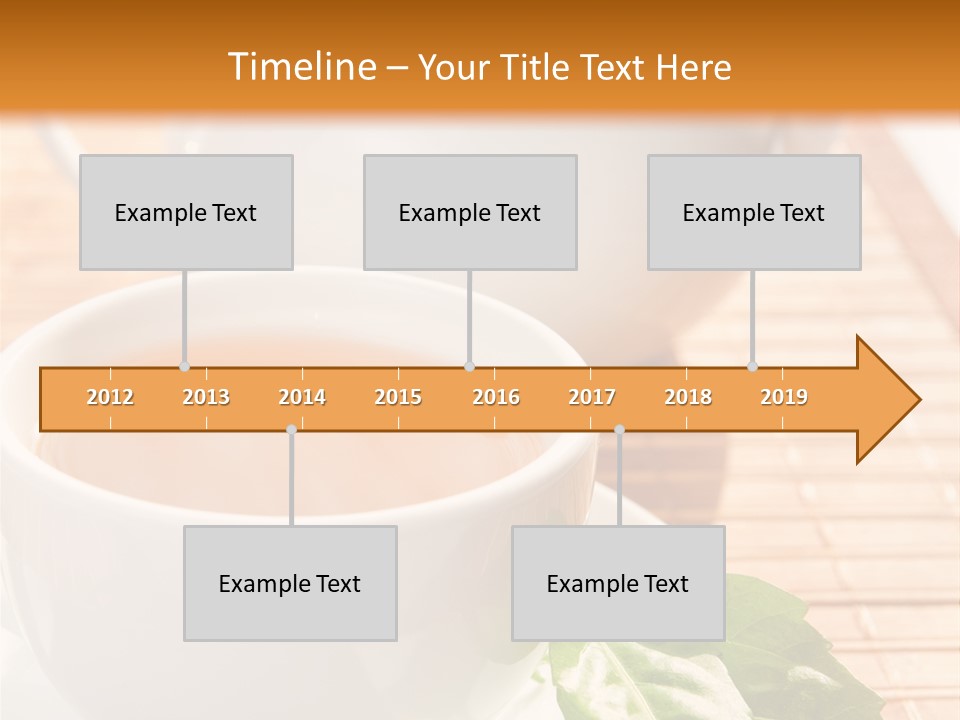 Timeline – Your Title Text Here

Example Text

Example Text

Example Text

2012 2013 2014 2015 2016 2017 2018 2019

Example Text

Example Text